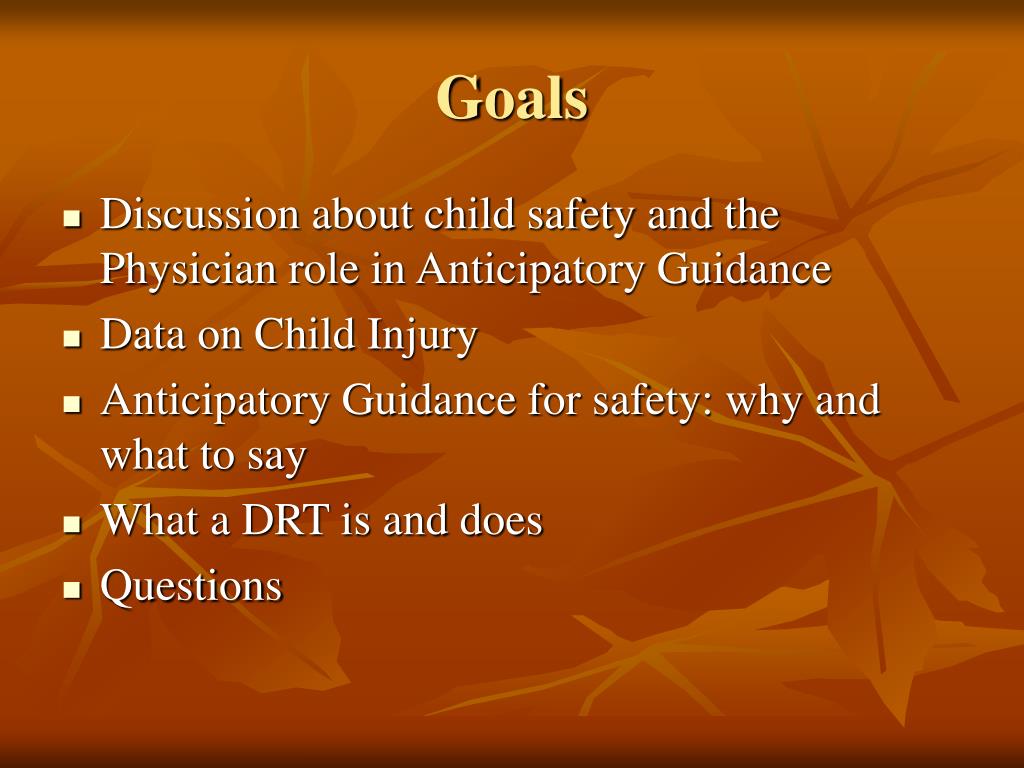 Goals

- Discussion about child safety and the Physician role in Anticipatory Guidance
- Data on Child Injury
- Anticipatory Guidance for safety: why and what to say
- What a DRT is and does
- Questions